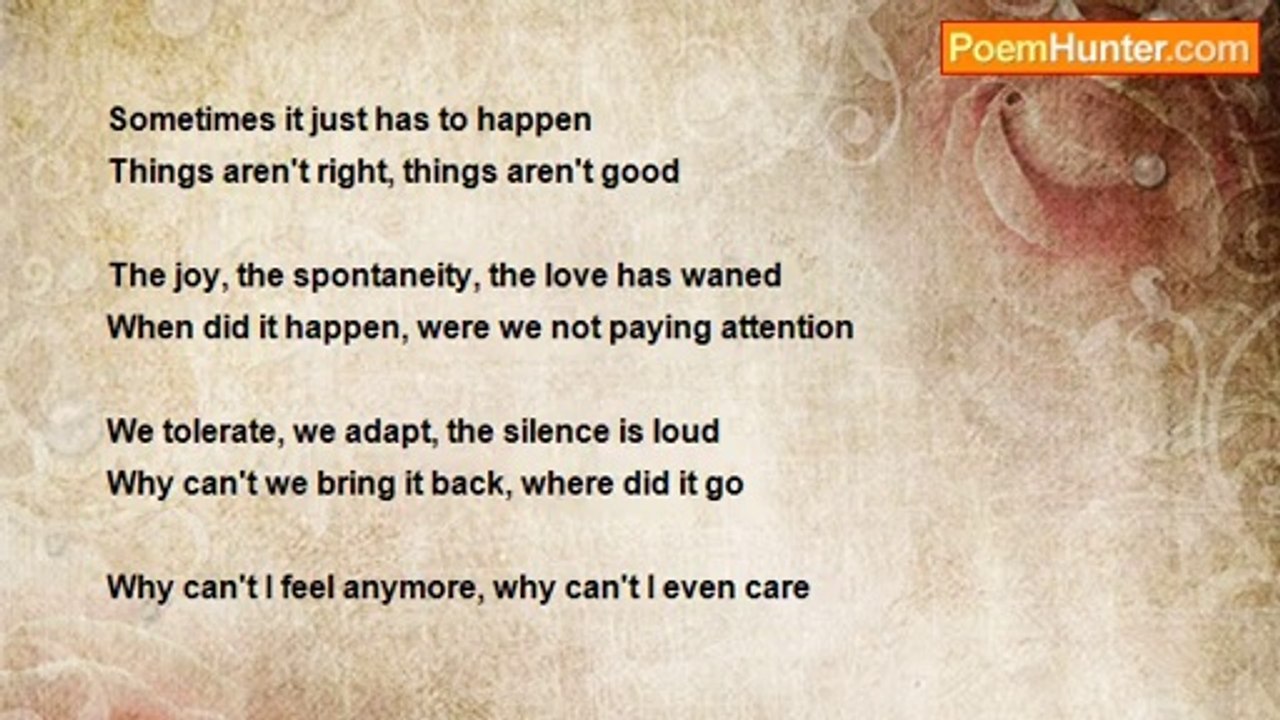 PoemHunter.com

Sometimes it just has to happen
Things aren't right, things aren't good

The joy, the spontaneity, the love has waned
When did it happen, were we not paying attention

We tolerate, we adapt, the silence is loud
Why can't we bring it back, where did it go

Why can't I feel anymore, why can't I even care